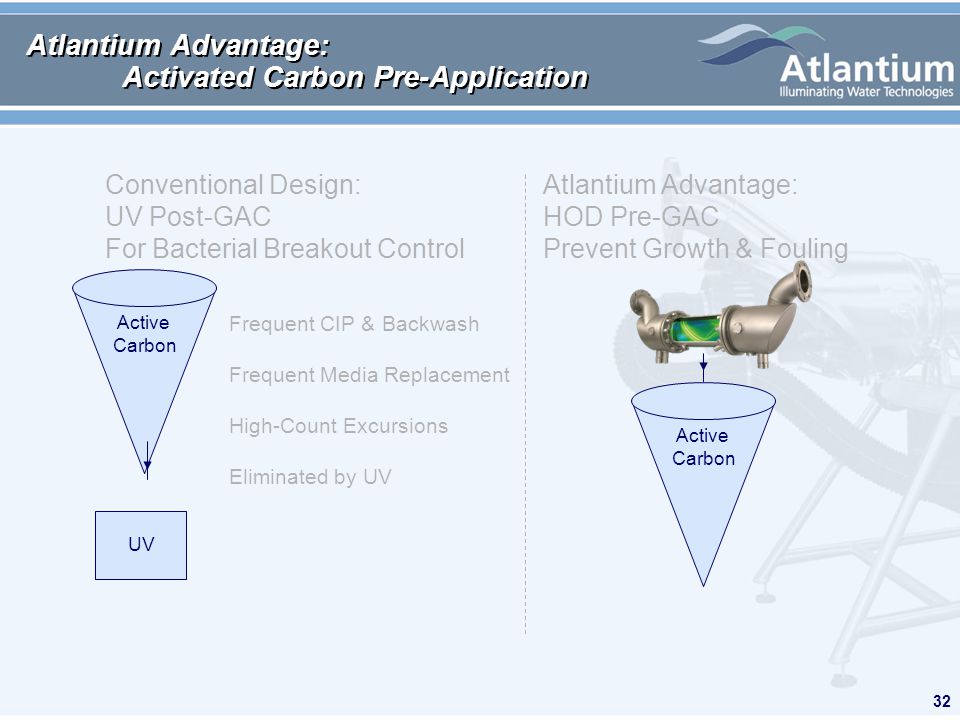 Atlantium Advantage:
Activated Carbon Pre-Application

Atlantium
Illuminating Water Technologies

Conventional Design:
UV Post-GAC
For Bacterial Breakout Control

Active Carbon

Frequent CIP & Backwash

Frequent Media Replacement

High-Count Excursions

Eliminated by UV

UV

Atlantium Advantage:
HOD Pre-GAC
Prevent Growth & Fouling

Active Carbon

32